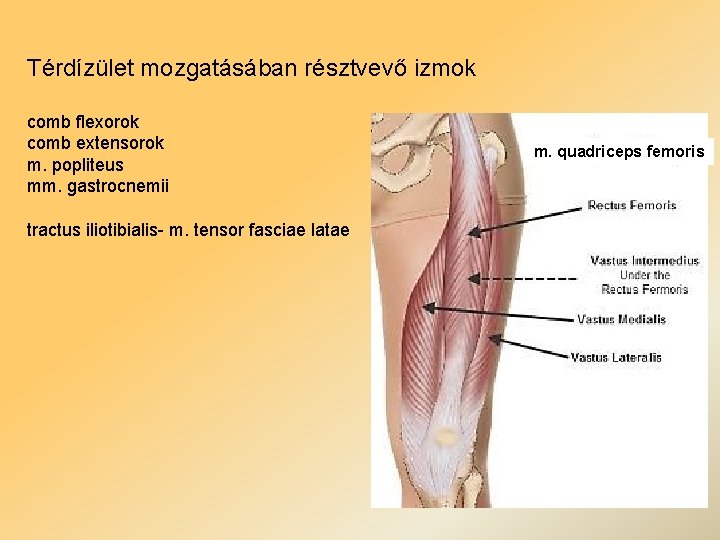 Térdízület mozgatásában résztvevő izmok

comb flexorok
comb extensorok
m. popliteus
mm. gastrocnemii

tractus iliotibialis- m. tensor fasciae latae

m. quadriceps femoris

Rectus Femoris

Vastus Intermedius
Under the
Rectus Fermoris

Vastus Medialis

Vastus Lateralis